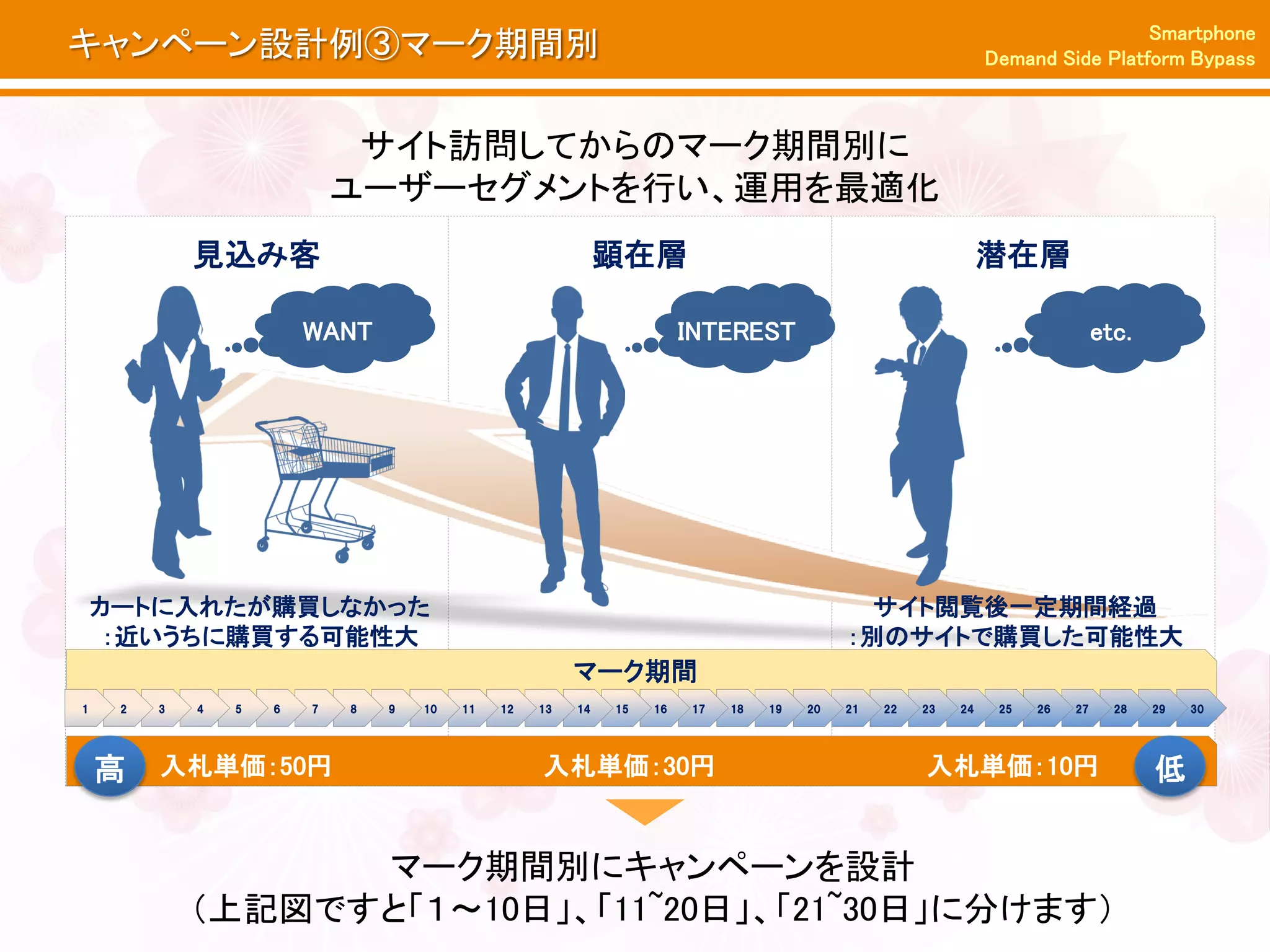 キャンペーン設計例③マーク期間別

Smartphone
Demand Side Platform Bypass

サイト訪問してからのマーク期間別に
ユーザーセグメントを行い、運用を最適化

見込み客

WANT

カートに入れたが購買しなかった
：近いうちに購買する可能性大

顕在層

INTEREST

潜在層

etc.

サイト閲覧後一定期間経過
：別のサイトで購買した可能性大

マーク期間

1 2 3 4 5 6 7 8 9 10 11 12 13 14 15 16 17 18 19 20 21 22 23 24 25 26 27 28 29 30

高 入札単価：50円 入札単価：30円 入札単価：10円 低

マーク期間別にキャンペーンを設計
（上記図ですと「1～10日」、「11~20日」、「21~30日」に分けます）